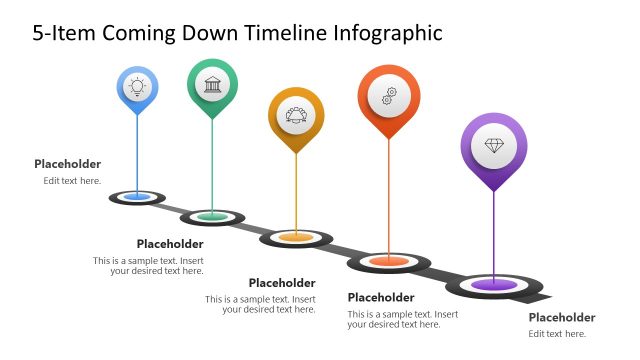 5-Item Coming Down Timeline Infographic

Placeholder
Edit text here.

Placeholder
This is a sample text. Insert your desired text here.

Placeholder
This is a sample text. Insert your desired text here.

Placeholder
This is a sample text. Insert your desired text here.

Placeholder
Edit text here.